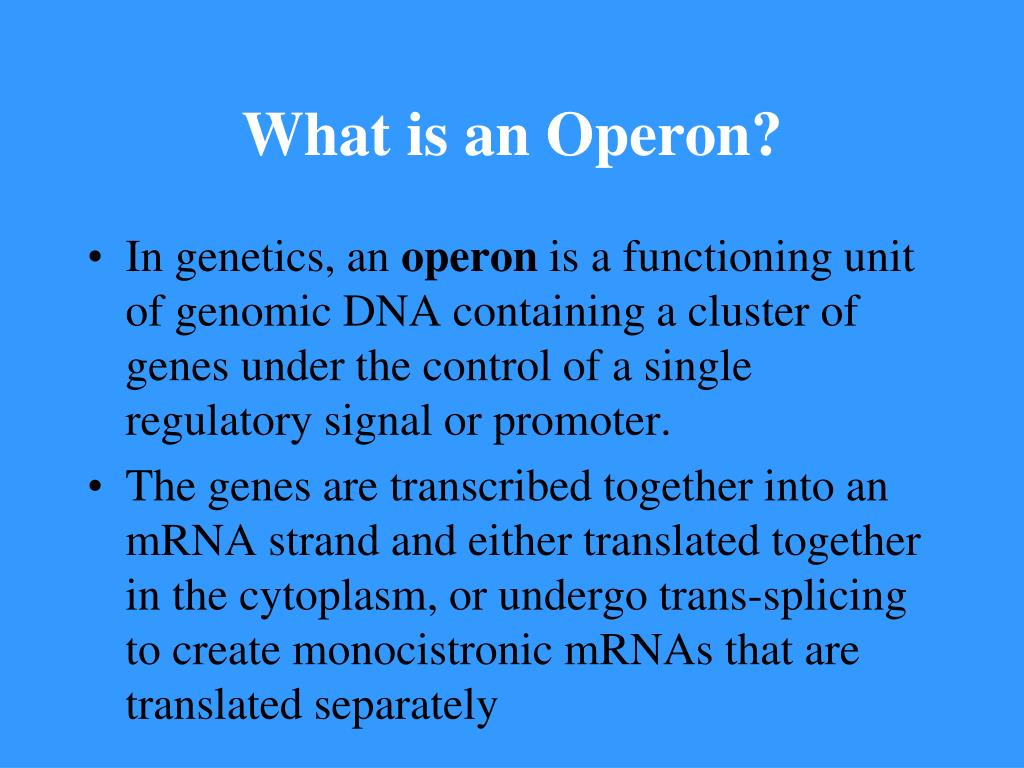 What is an Operon?

• In genetics, an operon is a functioning unit of genomic DNA containing a cluster of genes under the control of a single regulatory signal or promoter.

• The genes are transcribed together into an mRNA strand and either translated together in the cytoplasm, or undergo trans-splicing to create monocistronic mRNAs that are translated separately